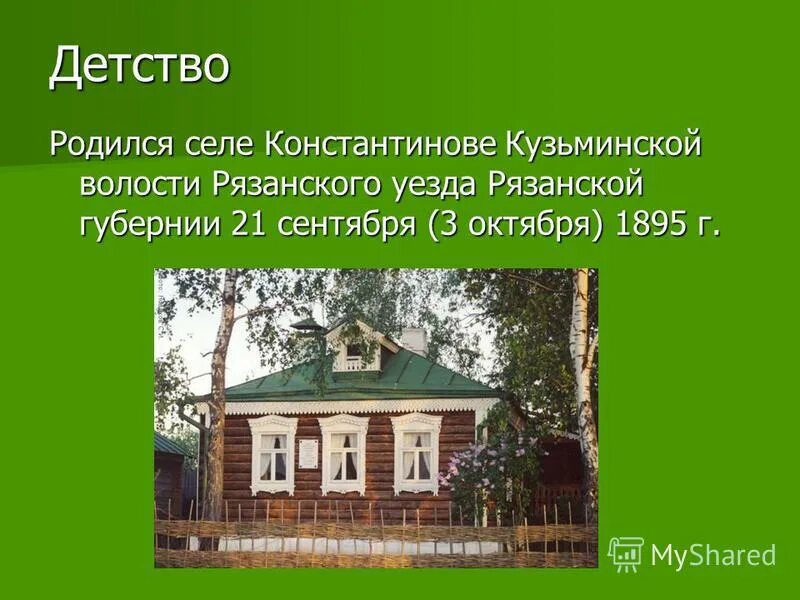 Детство

Родился селе Константинове Кузьминской волости Рязанского уезда Рязанской губернии 21 сентября (3 октября) 1895 г.

MyShared